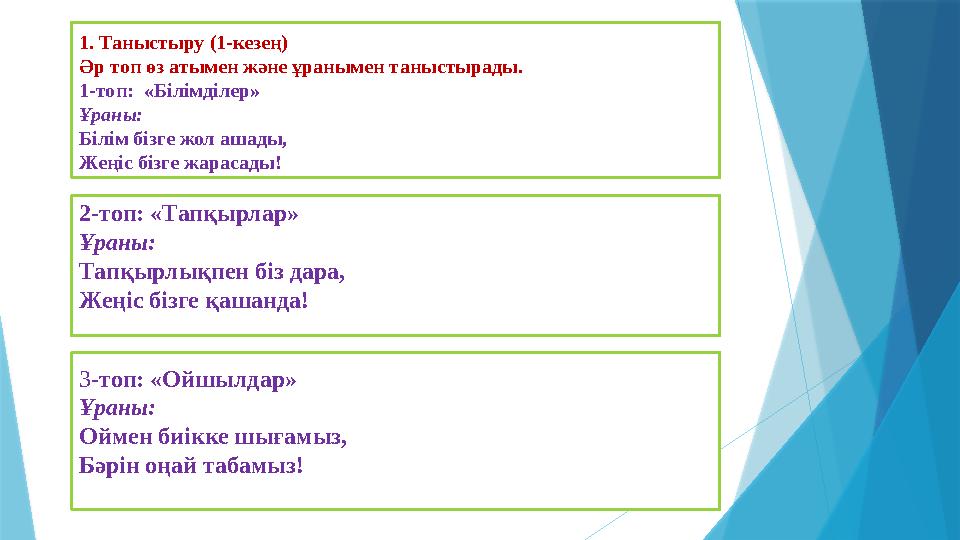 1. Таныстыру (1-кезең)
Әр топ өз атымен және ұранымен таныстырады.
1-топ: «Білімділер»
Ұраны:
Білім бізге жол ашады,
Жеңіс бізге жарасады!

2-топ: «Тапқырлар»
Ұраны:
Тапқырлықпен біз дара,
Жеңіс бізге қашанда!

3-топ: «Ойшылдар»
Ұраны:
Оймен биікке шығамыз,
Бәрін оңай табамыз!